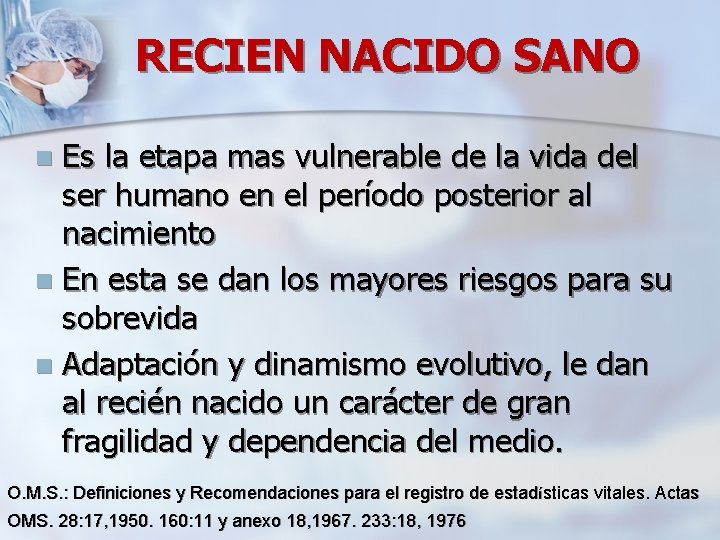 RECIEN NACIDO SANO

Es la etapa mas vulnerable de la vida del ser humano en el período posterior al nacimiento

En esta se dan los mayores riesgos para su sobrevida

Adaptación y dinamismo evolutivo, le dan al recién nacido un carácter de gran fragilidad y dependencia del medio.

O.M.S.: Definiciones y Recomendaciones para el registro de estadísticas vitales. Actas OMS. 28:17,1950. 160:11 y anexo 18,1967. 233:18, 1976